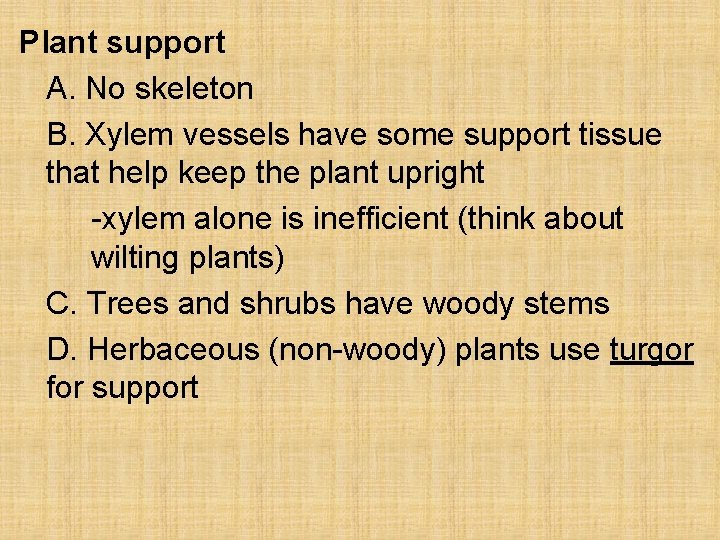 Plant support

A. No skeleton

B. Xylem vessels have some support tissue that help keep the plant upright

-xylem alone is inefficient (think about wilting plants)

C. Trees and shrubs have woody stems

D. Herbaceous (non-woody) plants use turgor for support